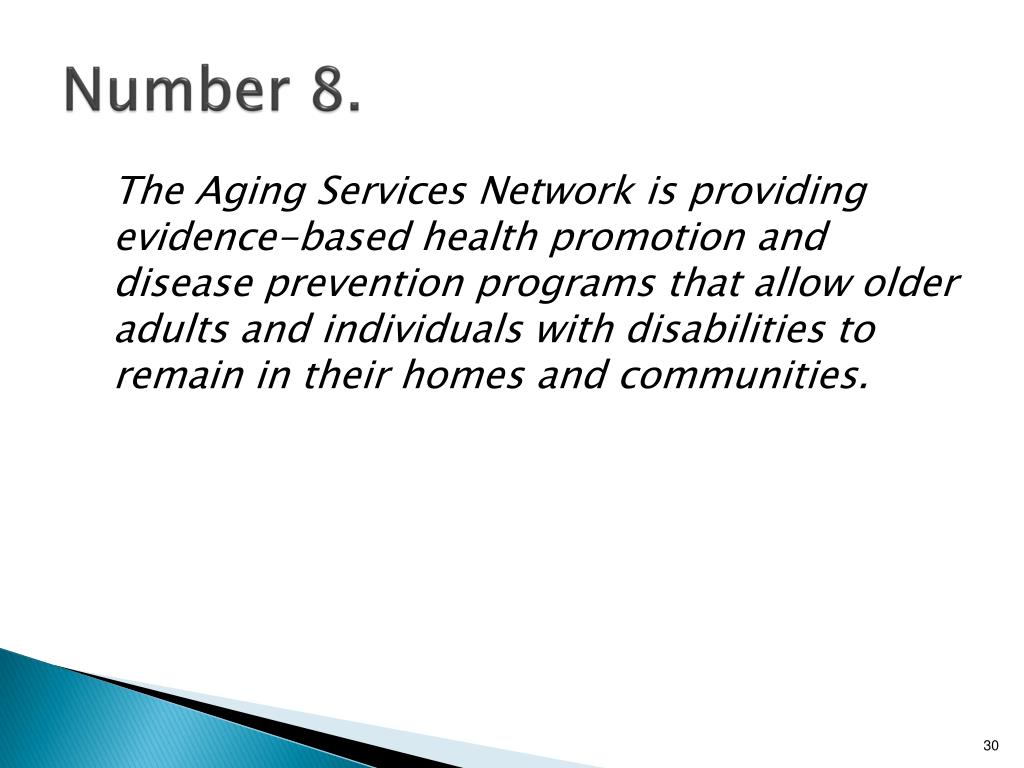 Number 8.

The Aging Services Network is providing evidence-based health promotion and disease prevention programs that allow older adults and individuals with disabilities to remain in their homes and communities.

30